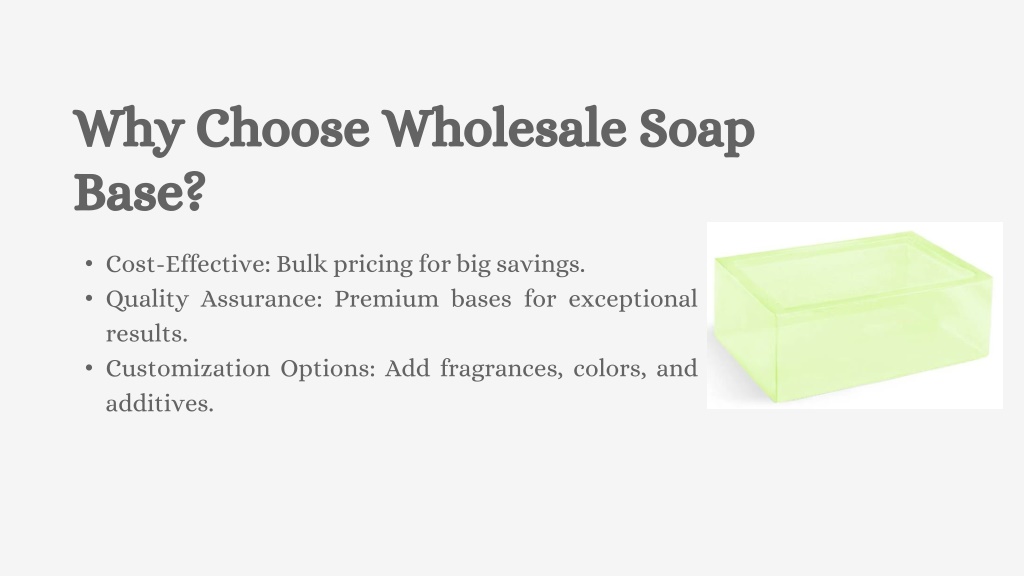 Why Choose Wholesale Soap Base?

• Cost-Effective: Bulk pricing for big savings.
• Quality Assurance: Premium bases for exceptional results.
• Customization Options: Add fragrances, colors, and additives.